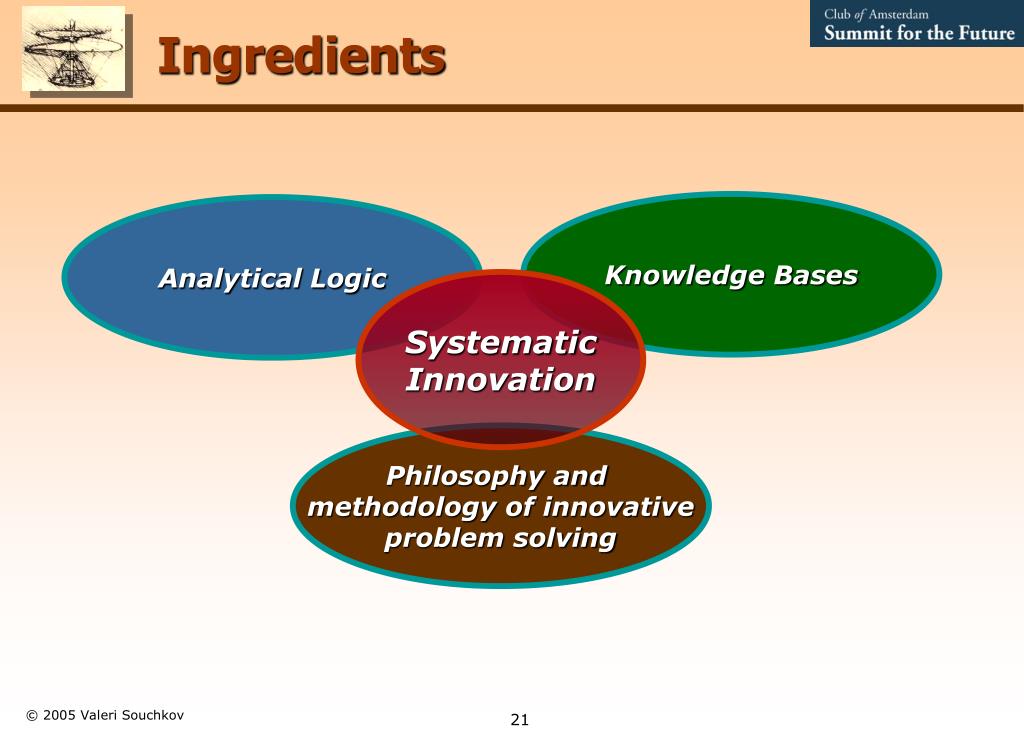 Ingredients

Club of Amsterdam
Summit for the Future

Analytical Logic

Knowledge Bases

Systematic Innovation

Philosophy and methodology of innovative problem solving

© 2005 Valeri Souchkov

21